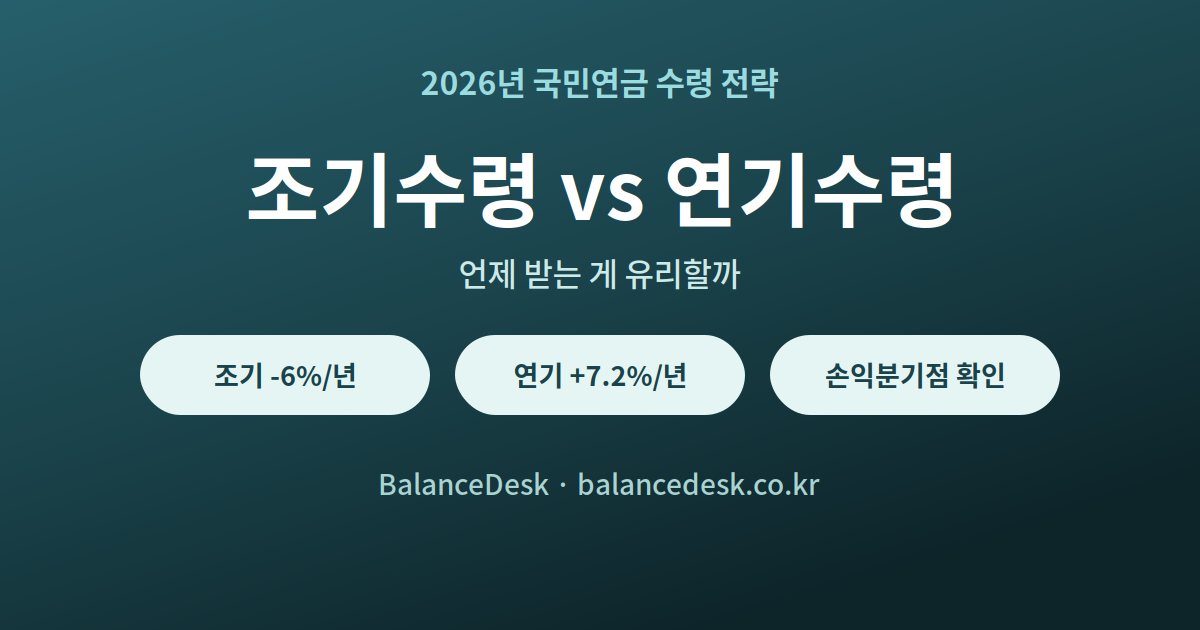 2026년 국민연금 수령 전략

조기수령 vs 연기수령

언제 받는 게 유리할까

조기 -6%/년

연기 +7.2%/년

손익분기점 확인

BalanceDesk · balancedesk.co.kr